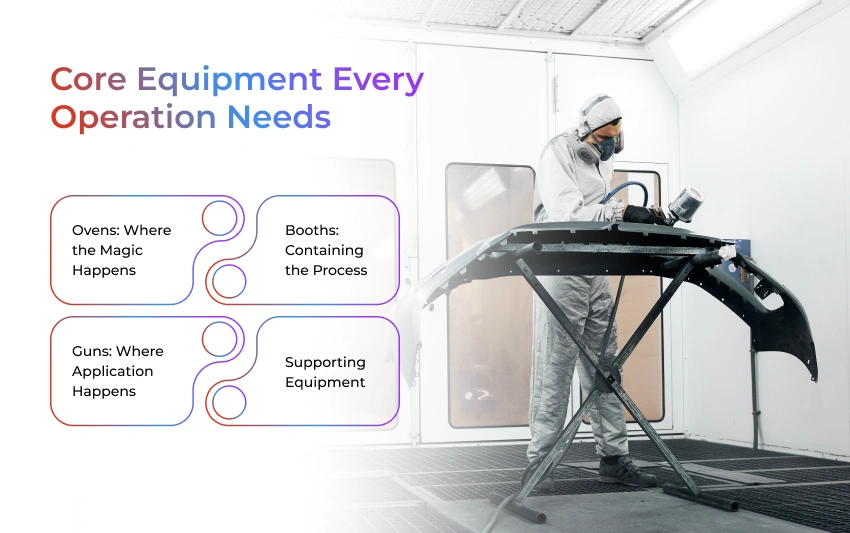 Core Equipment Every Operation Needs

Ovens: Where the Magic Happens

Booths: Containing the Process

Guns: Where Application Happens

Supporting Equipment